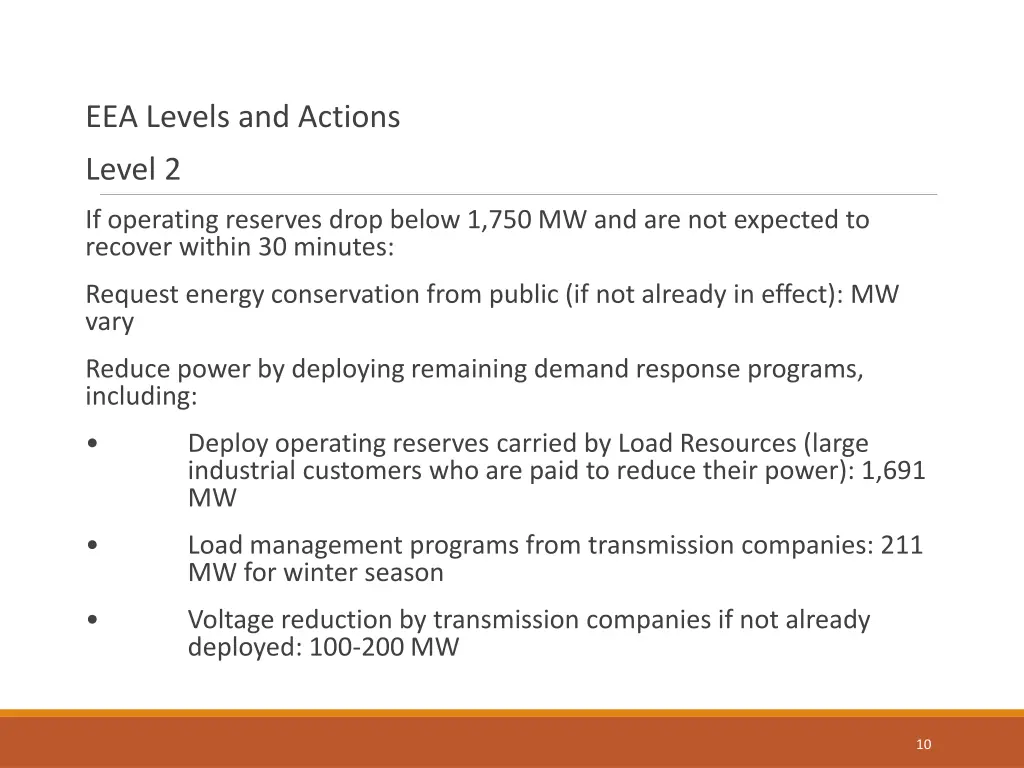 EEA Levels and Actions

Level 2

If operating reserves drop below 1,750 MW and are not expected to recover within 30 minutes:

Request energy conservation from public (if not already in effect): MW vary

Reduce power by deploying remaining demand response programs, including:

• Deploy operating reserves carried by Load Resources (large industrial customers who are paid to reduce their power): 1,691 MW

• Load management programs from transmission companies: 211 MW for winter season

• Voltage reduction by transmission companies if not already deployed: 100-200 MW

10